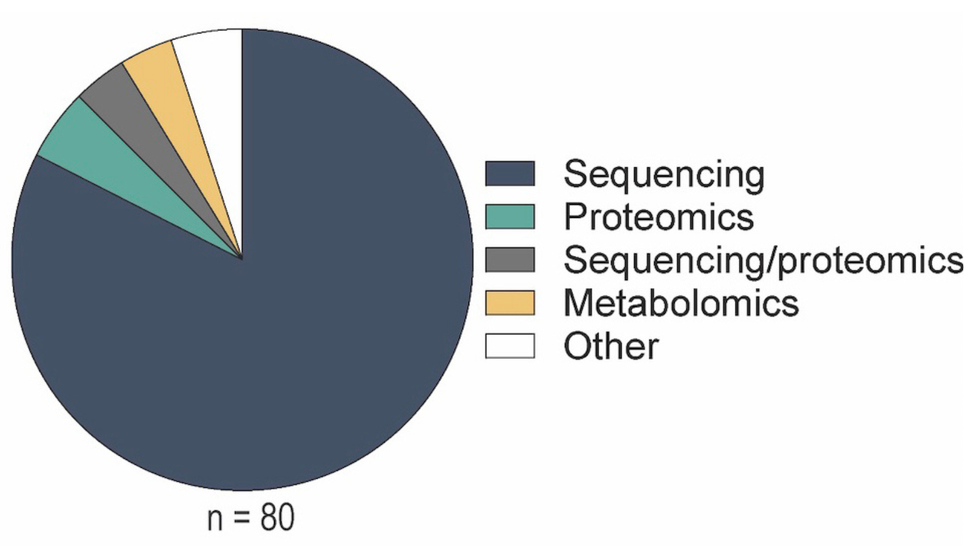 Sequencing
Proteomics
Sequencing/proteomics
Metabolomics
Other

n = 80